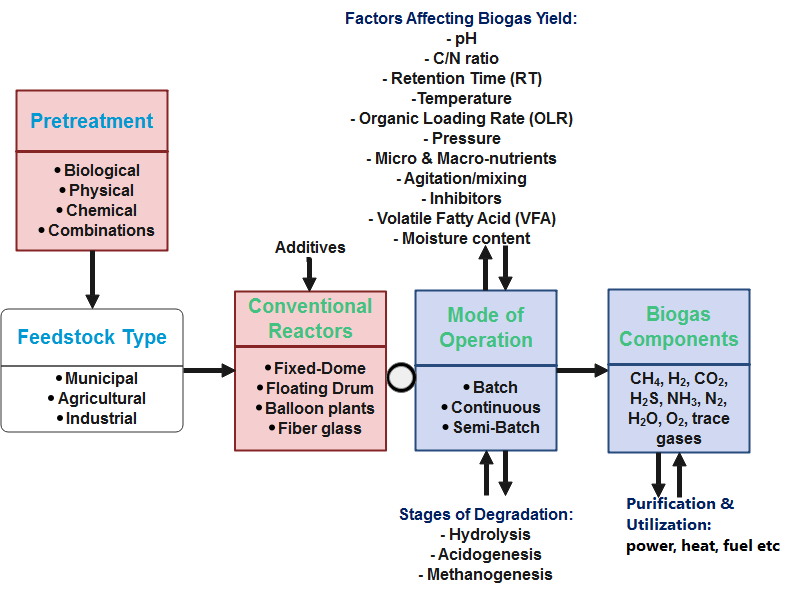 Factors Affecting Biogas Yield:
- pH
- C/N ratio
- Retention Time (RT)
-Temperature
- Organic Loading Rate (OLR)
- Pressure
- Micro & Macro-nutrients
- Agitation/mixing
- Inhibitors
- Volatile Fatty Acid (VFA)
- Moisture content

Pretreatment

• Biological
• Physical
• Chemical
• Combinations

Feedstock Type

• Municipal
• Agricultural
• Industrial

Additives

Conventional Reactors

• Fixed-Dome
• Floating Drum
• Balloon plants
• Fiber glass

Mode of Operation

• Batch
• Continuous
• Semi-Batch

Biogas Components

$CH_4$, $H_2$, $CO_2$, $H_2S$, $NH_3$, $N_2$, $H_2O$, $O_2$, trace gases

Stages of Degradation:
- Hydrolysis
- Acidogenesis
- Methanogenesis

Purification & Utilization:
power, heat, fuel etc